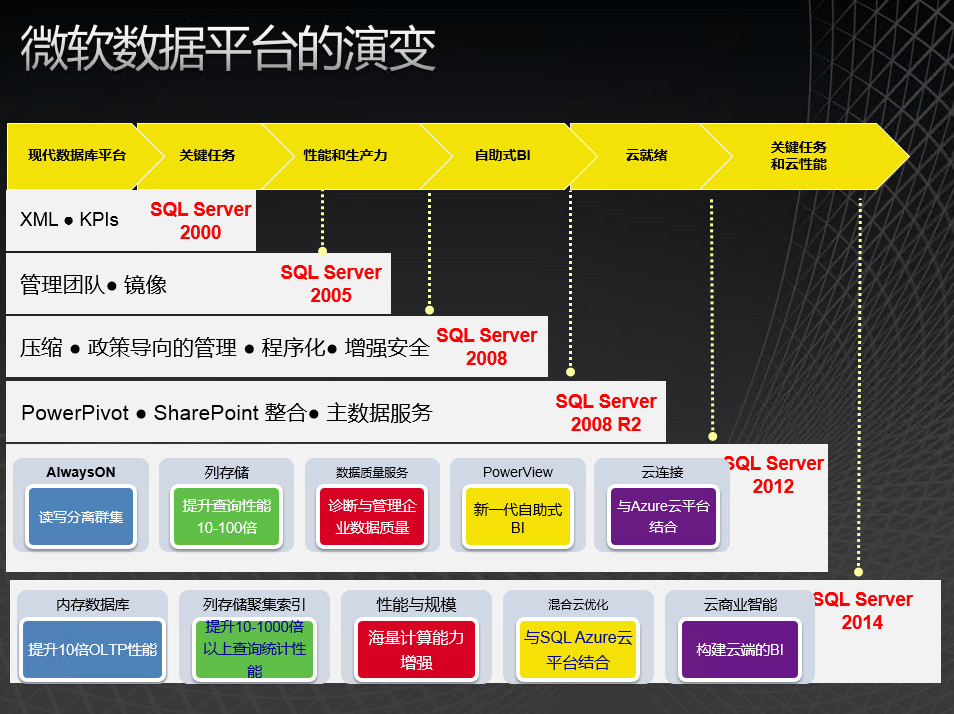 微软数据平台的演变

现代数据库平台

关键任务

性能和生产力

自助式BI

云就绪

关键任务和云性能

XML ● KPIs

SQL Server 2000

管理团队● 镜像

SQL Server 2005

压缩 ● 政策导向的管理 ● 程序化● 增强安全

SQL Server 2008

PowerPivot ● SharePoint 整合● 主数据服务

SQL Server 2008 R2

AlwaysON
读写分离群集

列存储
提升查询性能 10-100倍

数据质量服务
诊断与管理企业数据质量

PowerView
新一代自助式BI

云连接
与Azure云平台结合

SQL Server 2012

内存数据库
提升10倍OLTP性能

列存储聚集索引
提升10-1000倍以上查询统计性能

性能与规模
海量计算能力增强

混合云优化
与SQL Azure云平台结合

云商业智能
构建云端的BI

SQL Server 2014